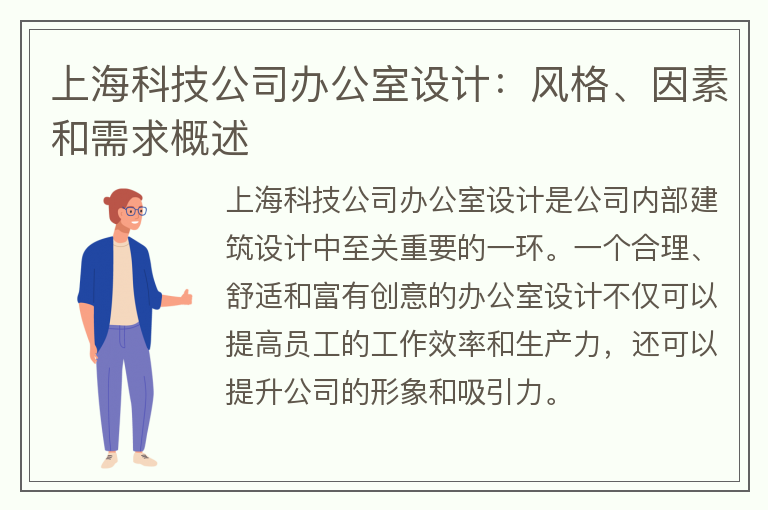 上海科技公司办公室设计：风格、因素和需求概述

上海科技公司办公室设计是公司内部建筑设计中至关重要的一环。一个合理、舒适和富有创意的办公室设计不仅可以提高员工的工作效率和生产力，还可以提升公司的形象和吸引力。